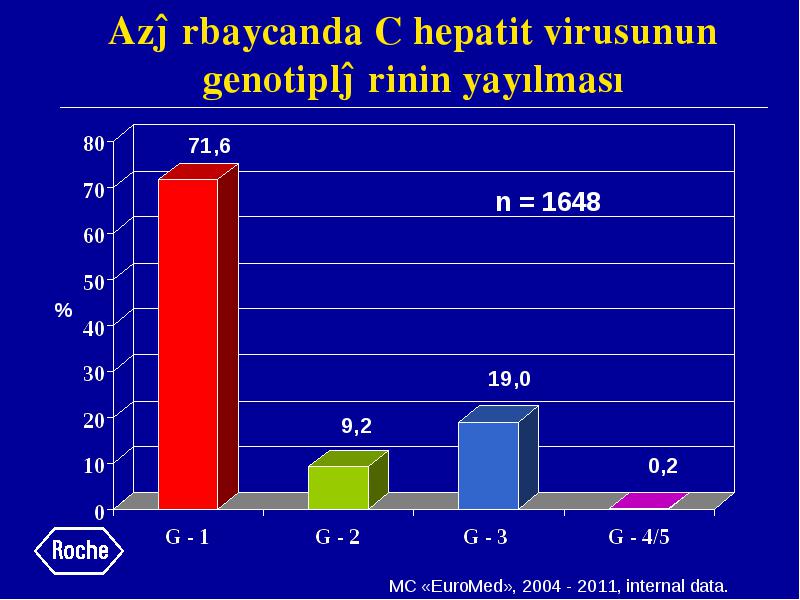 Azĵ rbaycanda C hepatit virusunun genotiplĵ rinin yayılması

80
70
60
50
40
30
20
10
0

%

71,6
9,2
19,0
0,2

n = 1648

G - 1
G - 2
G - 3
G - 4/5

Roche

MC «EuroMed», 2004 - 2011, internal data.